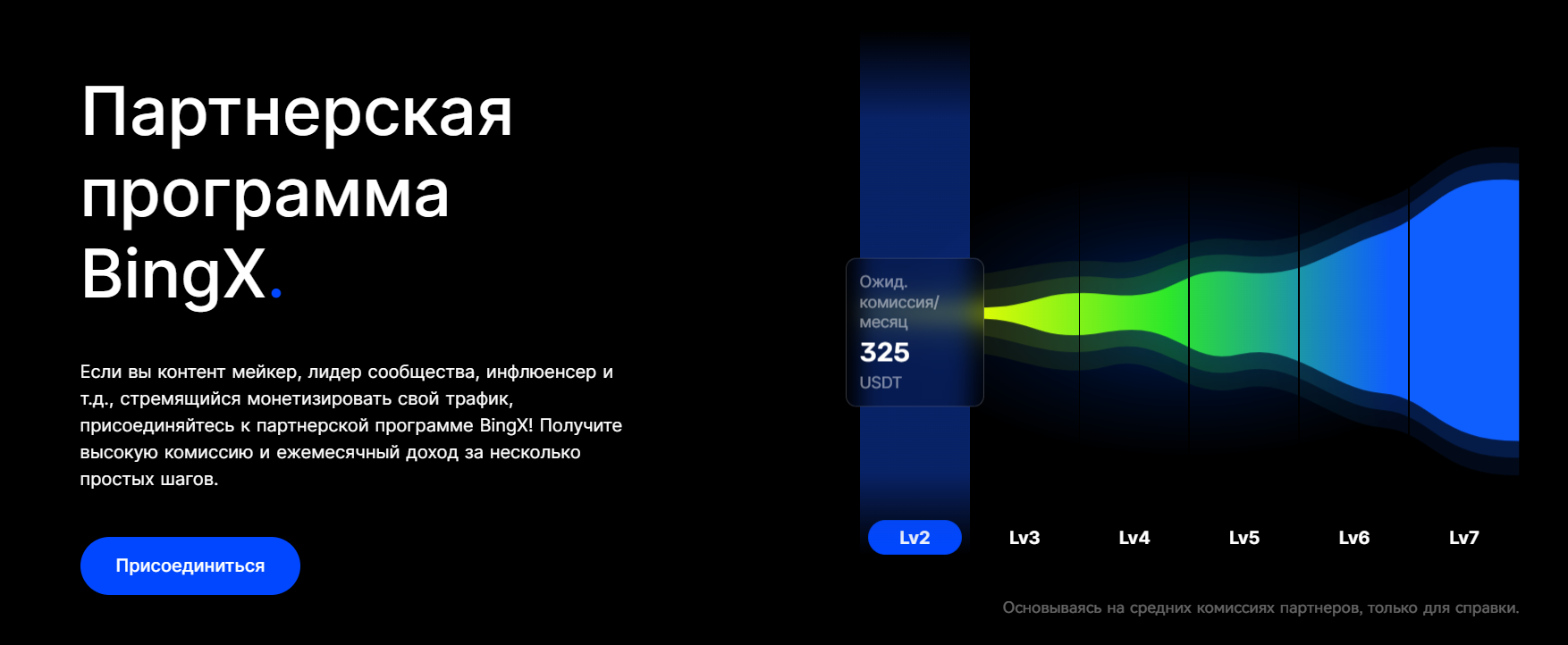 Партнерская программа BingX.

Если вы контент мейкер, лидер сообщества, инфлюенсер и т.д., стремящийся монетизировать свой трафик, присоединяйтесь к партнерской программе BingX! Получите высокую комиссию и ежемесячный доход за несколько простых шагов.

Присоединиться

Ожид. комиссия/ месяц
325
USDT

Lv2 Lv3 Lv4 Lv5 Lv6 Lv7

Основываясь на средних комиссиях партнеров, только для справки.